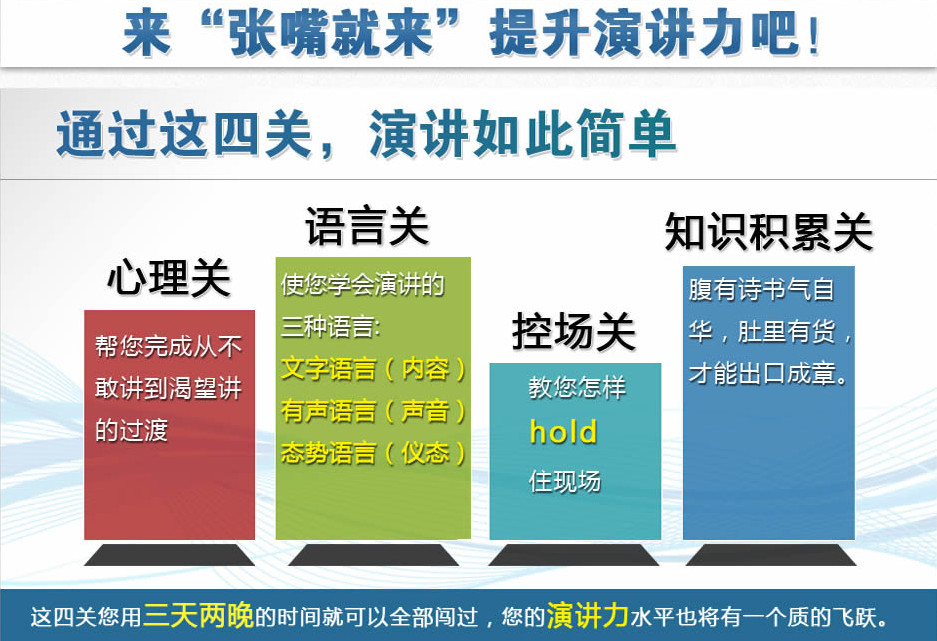 来“张嘴就来”提升演讲力吧！

通过这四关，演讲如此简单

心理关

帮您完成从不敢讲到渴望讲的过渡

语言关

使您学会演讲的三种语言:
文字语言（内容）
有声语言（声音）
态势语言（仪态）

控场关

教您怎样 hold 住现场

知识积累关

腹有诗书气自华，肚里有货，才能出口成章。

这四关您用三天两晚的时间就可以全部闯过，您的演讲力水平也将有一个质的飞跃。